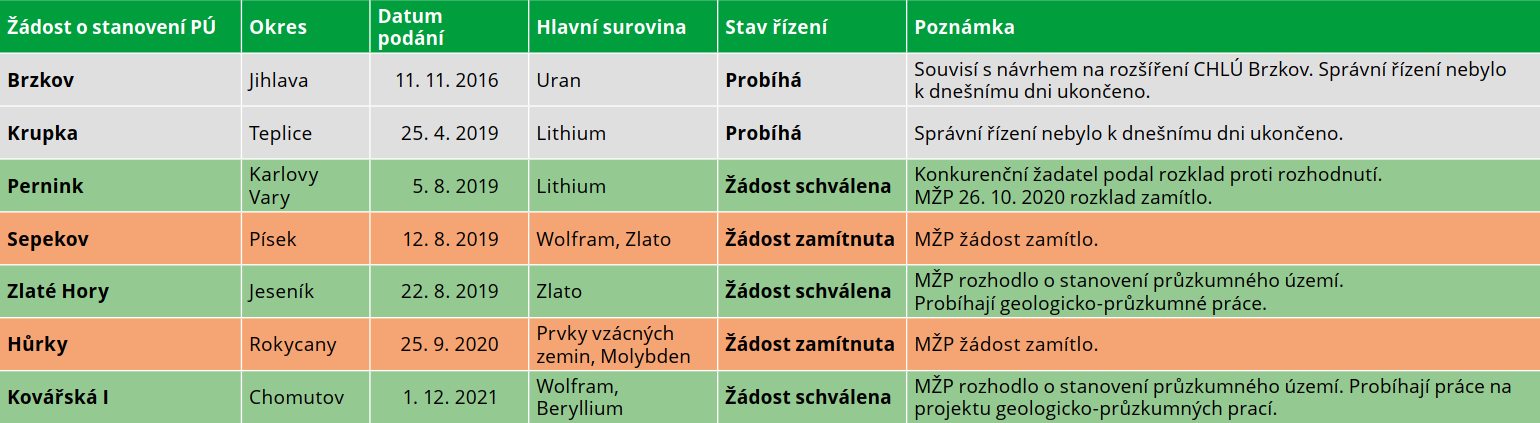 | Žádost o stanovení PÚ | Okres | Datum podání | Hlavní surovina | Stav řízení | Poznámka |
|---|---|---|---|---|---|
| Brzkov | Jihlava | 11. 11. 2016 | Uran | Probíhá | Souvisí s návrhem na rozšíření CHLÚ Brzkov. Správní řízení nebylo k dnešnímu dni ukončeno. |
| Krupka | Teplice | 25. 4. 2019 | Lithium | Probíhá | Správní řízení nebylo k dnešnímu dni ukončeno. |
| Pernink | Karlovy Vary | 5. 8. 2019 | Lithium | Žádost schválena | Konkurenční žadatel podal rozklad proti rozhodnutí. MŽP 26. 10. 2020 rozklad zamítlo. |
| Sepekov | Písek | 12. 8. 2019 | Wolfram, Zlato | Žádost zamítnuta | MŽP žádost zamítlo. |
| Zlaté Hory | Jeseník | 22. 8. 2019 | Zlato | Žádost schválena | MŽP rozhodlo o stanovení průzkumného území. Probíhají geologicko-průzkumné práce. |
| Hůrky | Rokycany | 25. 9. 2020 | Prvky vzácných zemin, Molybden | Žádost zamítnuta | MŽP žádost zamítlo. |
| Kovářská I | Chomutov | 1. 12. 2021 | Wolfram, Beryllium | Žádost schválena | MŽP rozhodlo o stanovení průzkumného území. Probíhají práce na projektu geologicko-průzkumných prací. |